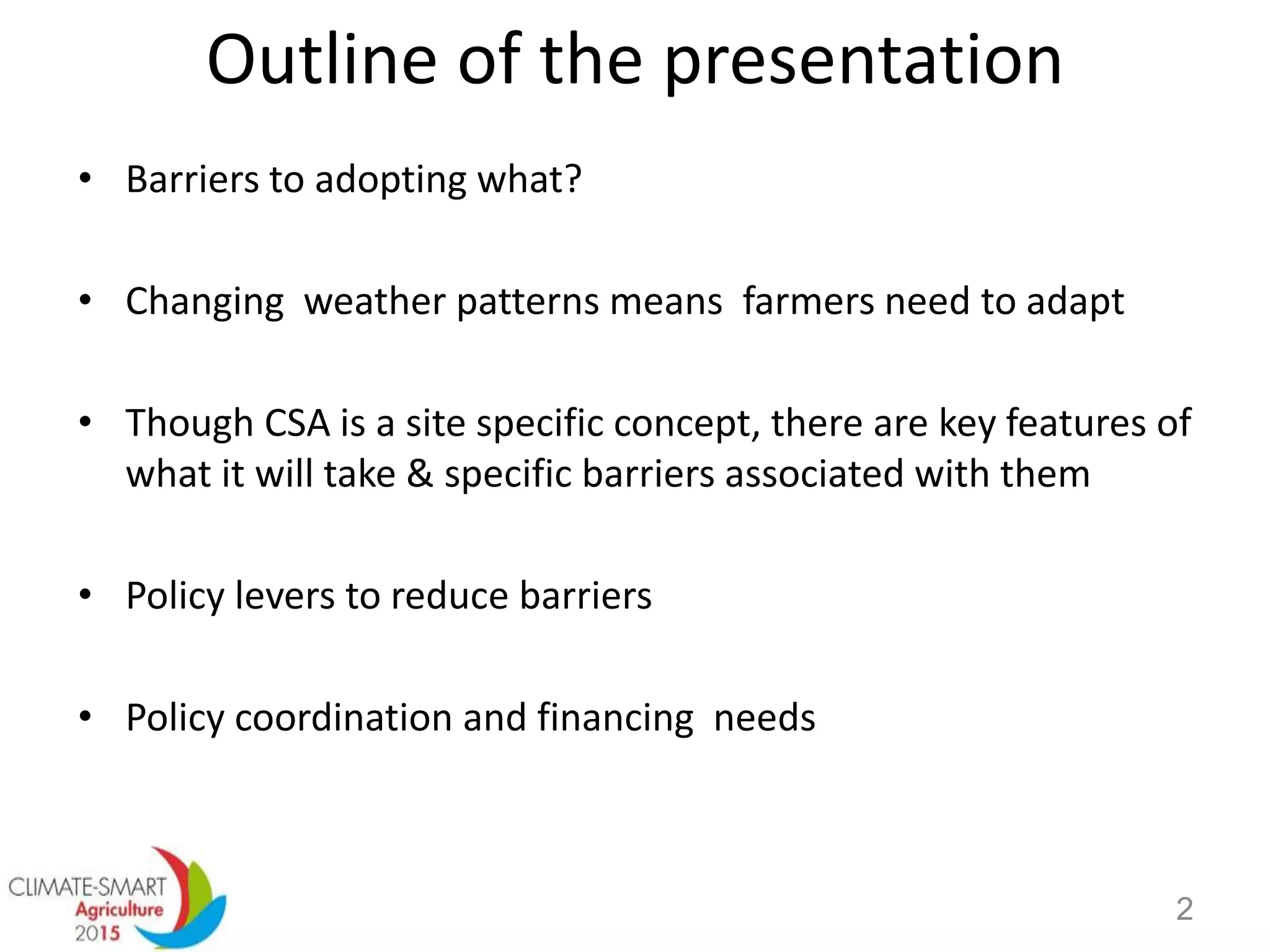 Outline of the presentation

• Barriers to adopting what?

• Changing weather patterns means farmers need to adapt

• Though CSA is a site specific concept, there are key features of what it will take & specific barriers associated with them

• Policy levers to reduce barriers

• Policy coordination and financing needs

CLIMATE-SMART Agriculture 2015

2